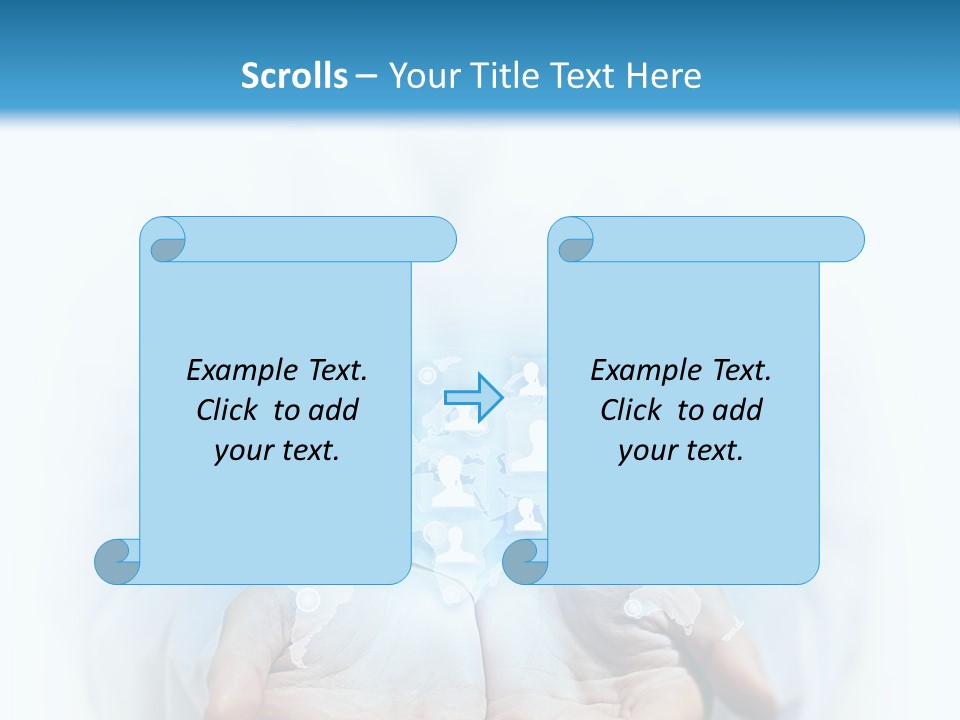 Scrolls – Your Title Text Here

Example Text. Click to add your text.

Example Text. Click to add your text.